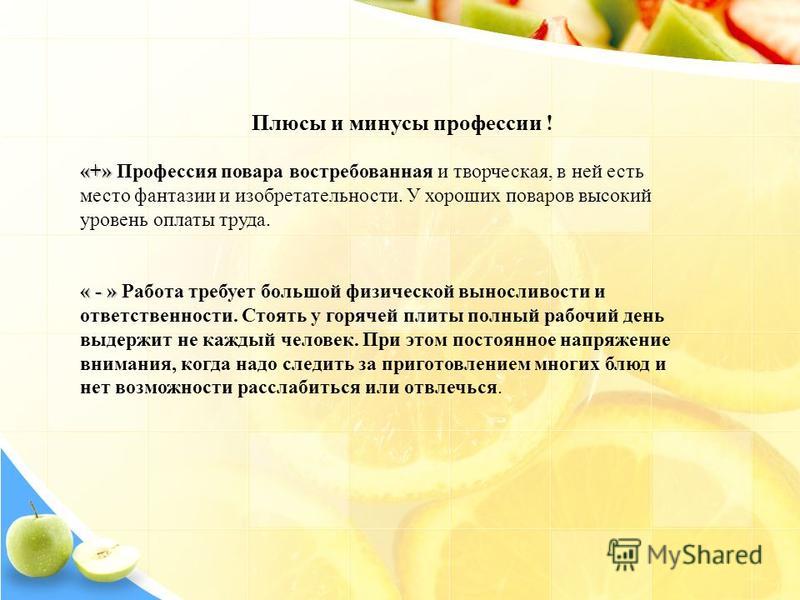 Плюсы и минусы профессии !

«+» Профессия повара востребованная и творческая, в ней есть место фантазии и изобретательности. У хороших поваров высокий уровень оплаты труда.

« - » Работа требует большой физической выносливости и ответственности. Стоять у горячей плиты полный рабочий день выдержит не каждый человек. При этом постоянное напряжение внимания, когда надо следить за приготовлением многих блюд и нет возможности расслабиться или отвлечься.

MyShared